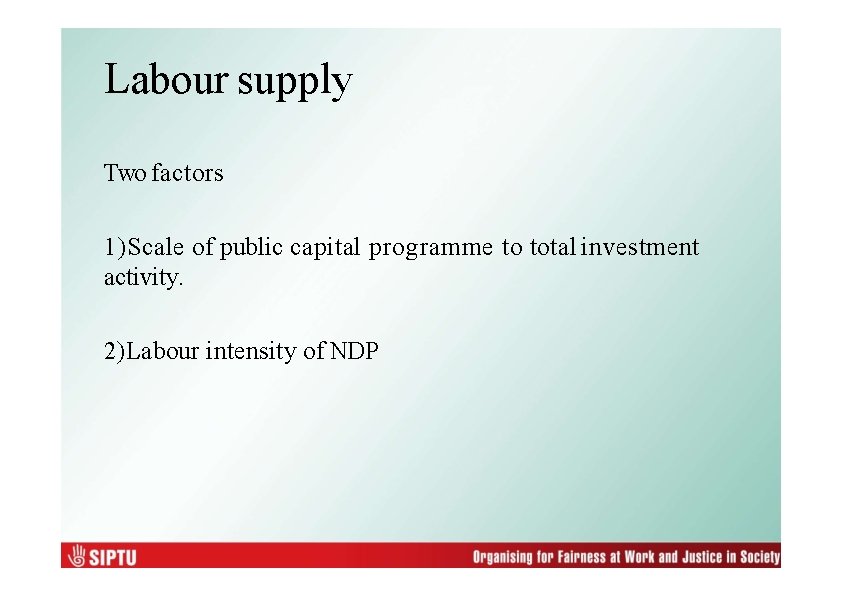 Labour supply

Two factors

1)Scale of public capital programme to total investment activity.

2)Labour intensity of NDP

SIPTU

Organising for Fairness at Work and Justice in Society